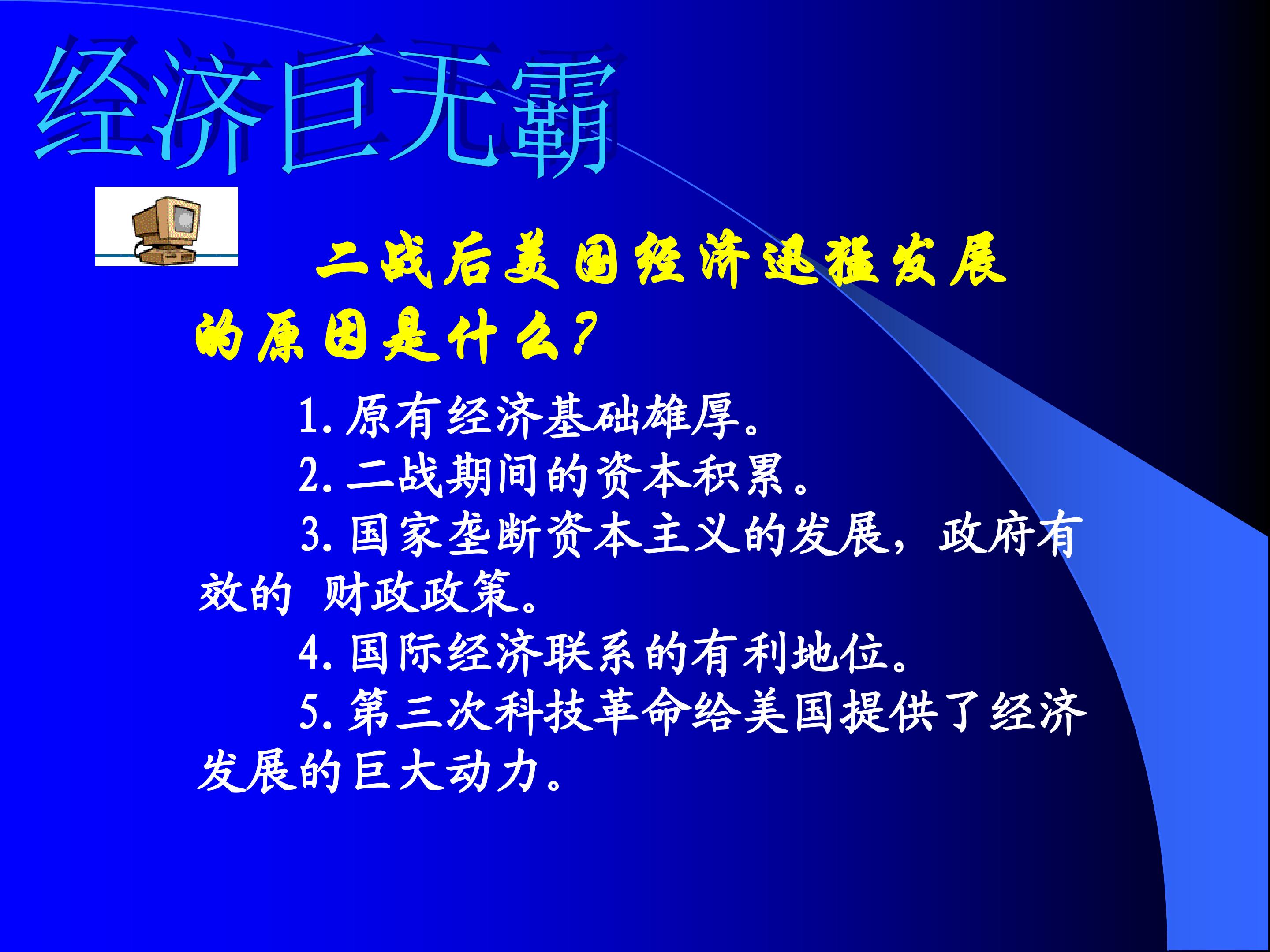 经济巨无霸

二战后美国经济迅猛发展的原因是什么？

1.原有经济基础雄厚。

2.二战期间的资本积累。

3.国家垄断资本主义的发展，政府有效的 财政政策。

4.国际经济联系的有利地位。

5.第三次科技革命给美国提供了经济发展的巨大动力。